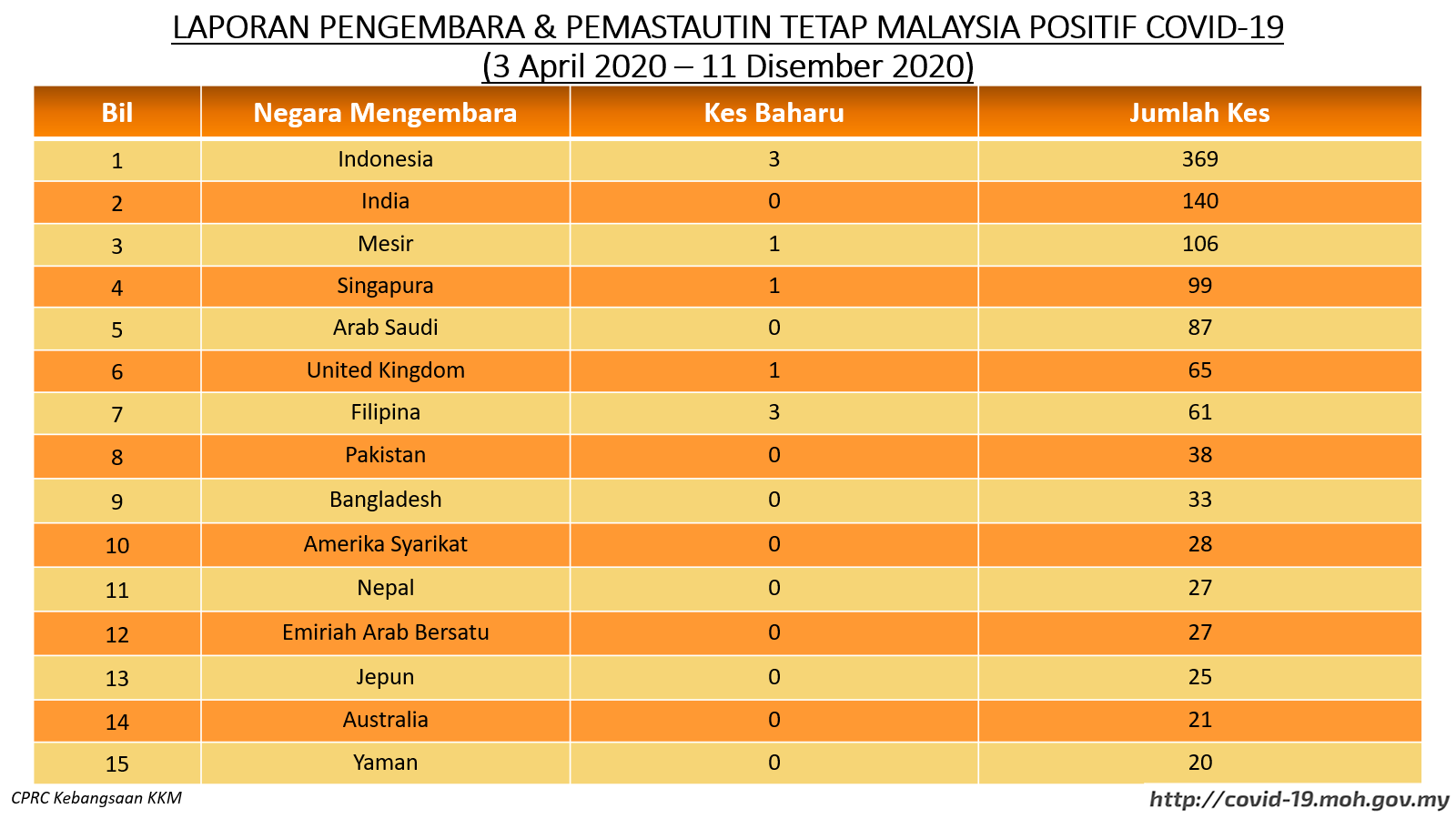 LAPORAN PENGEMBARA & PEMASTAUTIN TETAP MALAYSIA POSITIF COVID-19
(3 April 2020 – 11 Disember 2020)

| Bil | Negara Mengembara | Kes Baharu | Jumlah Kes |
|---|---|---|---|
| 1 | Indonesia | 3 | 369 |
| 2 | India | 0 | 140 |
| 3 | Mesir | 1 | 106 |
| 4 | Singapura | 1 | 99 |
| 5 | Arab Saudi | 0 | 87 |
| 6 | United Kingdom | 1 | 65 |
| 7 | Filipina | 3 | 61 |
| 8 | Pakistan | 0 | 38 |
| 9 | Bangladesh | 0 | 33 |
| 10 | Amerika Syarikat | 0 | 28 |
| 11 | Nepal | 0 | 27 |
| 12 | Emiriah Arab Bersatu | 0 | 27 |
| 13 | Jepun | 0 | 25 |
| 14 | Australia | 0 | 21 |
| 15 | Yaman | 0 | 20 |

CPRC Kebangsaan KKM
http://covid-19.moh.gov.my